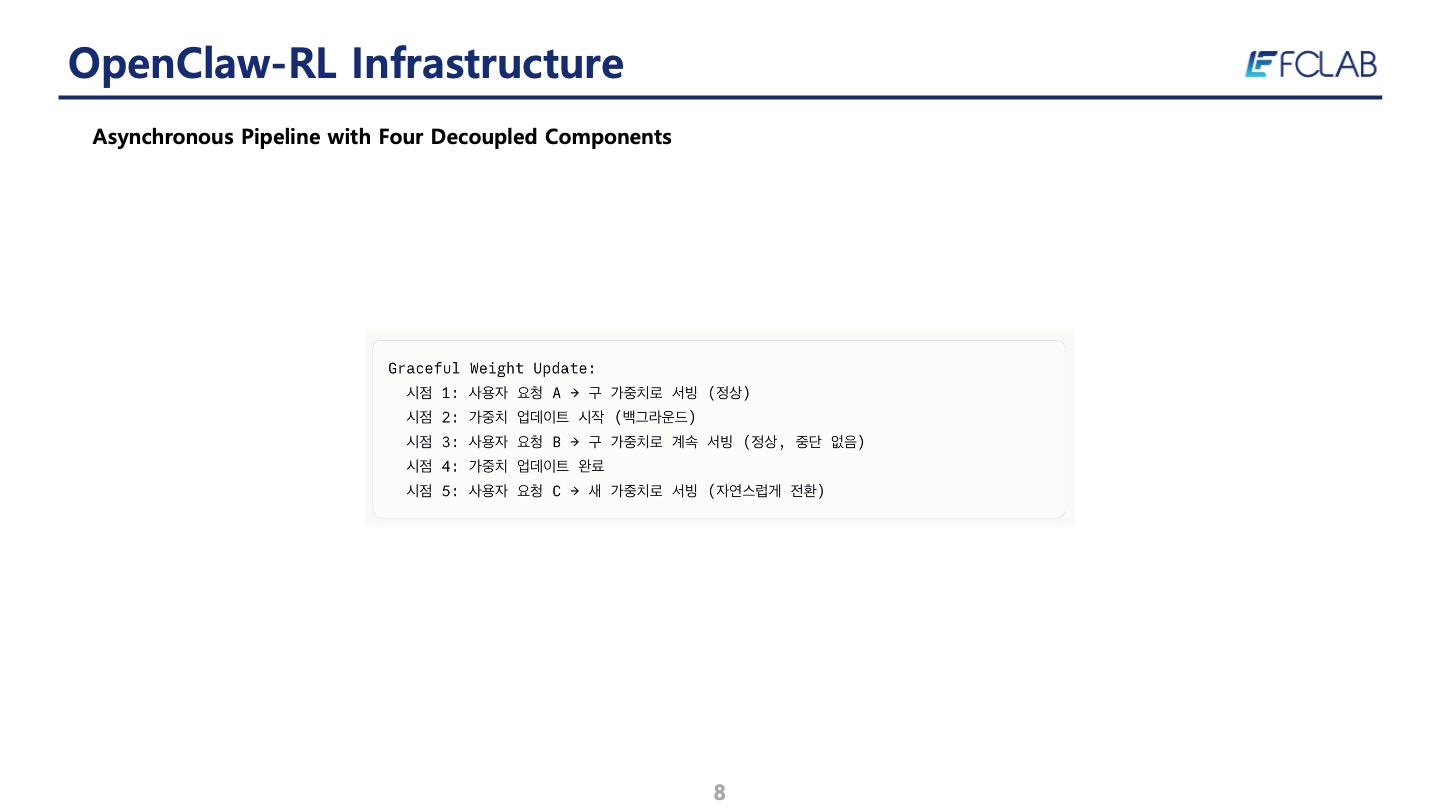 OpenClaw-RL Infrastructure

FCLAB

Asynchronous Pipeline with Four Decoupled Components

Graceful Weight Update:
시점 1: 사용자 요청 A → 구 가중치로 서빙 (정상)
시점 2: 가중치 업데이트 시작 (백그라운드)
시점 3: 사용자 요청 B → 구 가중치로 계속 서빙 (정상, 중단 없음)
시점 4: 가중치 업데이트 완료
시점 5: 사용자 요청 C → 새 가중치로 서빙 (자연스럽게 전환)

8